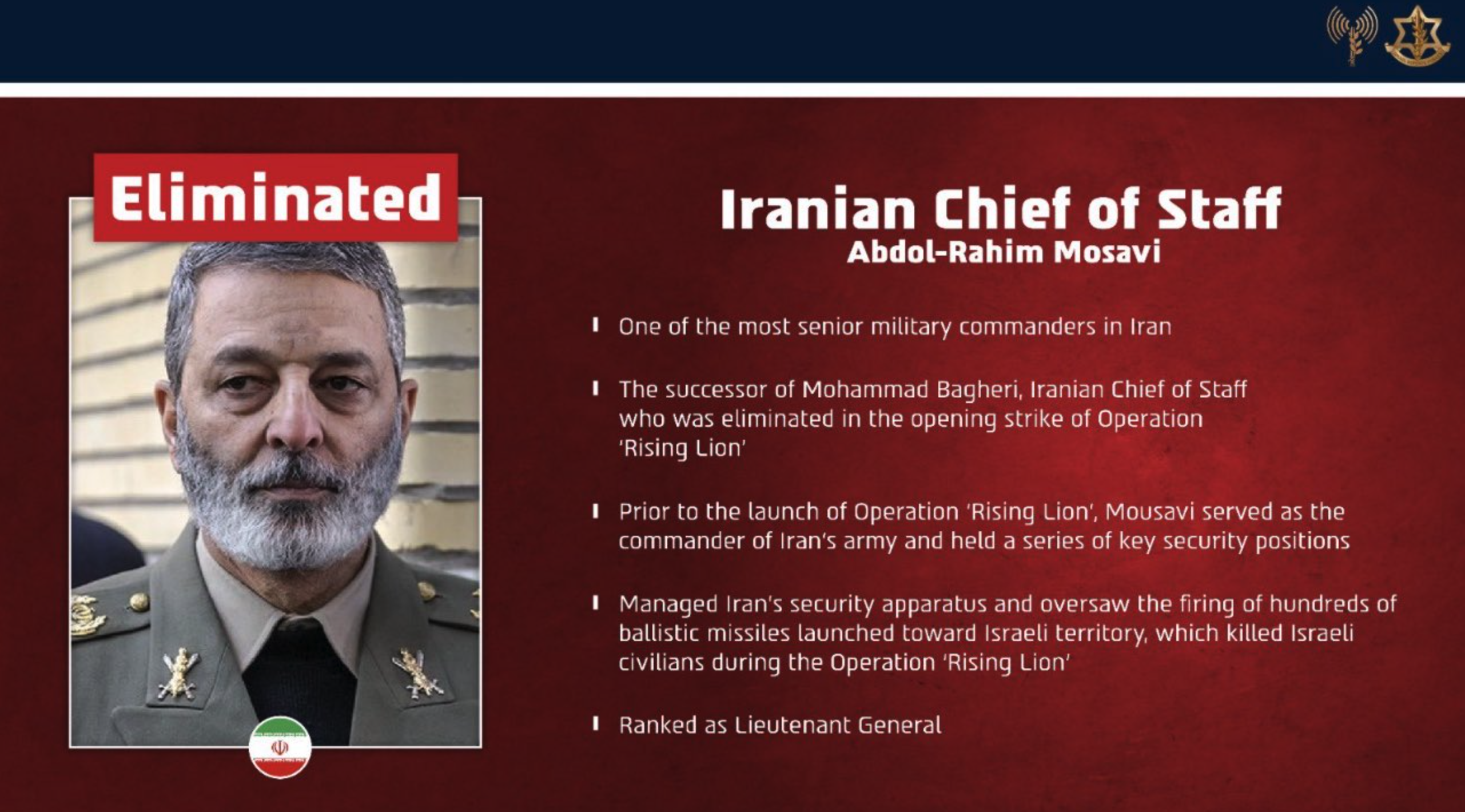 Eliminated

Iranian Chief of Staff
Abdol-Rahim Mosavi

One of the most senior military commanders in Iran

The successor of Mohammad Bagheri, Iranian Chief of Staff who was eliminated in the opening strike of Operation 'Rising Lion'

Prior to the launch of Operation 'Rising Lion', Mousavi served as the commander of Iran's army and held a series of key security positions

Managed Iran's security apparatus and oversaw the firing of hundreds of ballistic missiles launched toward Israeli territory, which killed Israeli civilians during the Operation 'Rising Lion'

Ranked as Lieutenant General